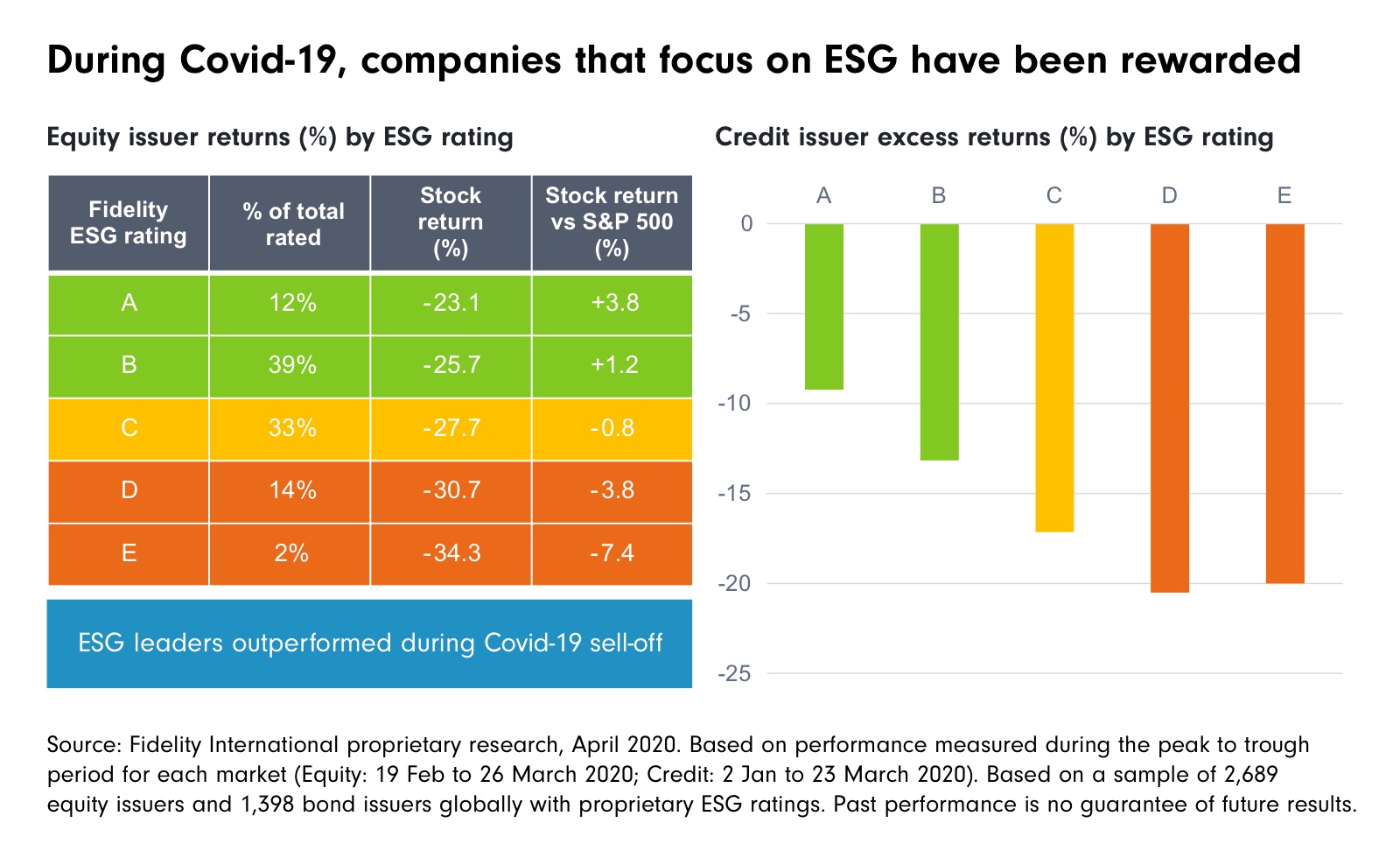 During Covid-19, companies that focus on ESG have been rewarded

Equity issuer returns (%) by ESG rating

| Fidelity ESG rating | % of total rated | Stock return (%) | Stock return vs S&P 500 (%) |
|---|---|---|---|
| A | 12% | -23.1 | +3.8 |
| B | 39% | -25.7 | +1.2 |
| C | 33% | -27.7 | -0.8 |
| D | 14% | -30.7 | -3.8 |
| E | 2% | -34.3 | -7.4 |

ESG leaders outperformed during Covid-19 sell-off

Credit issuer excess returns (%) by ESG rating

A B C D E

0
-5
-10
-15
-20
-25

Source: Fidelity International proprietary research, April 2020. Based on performance measured during the peak to trough period for each market (Equity: 19 Feb to 26 March 2020; Credit: 2 Jan to 23 March 2020). Based on a sample of 2,689 equity issuers and 1,398 bond issuers globally with proprietary ESG ratings. Past performance is no guarantee of future results.